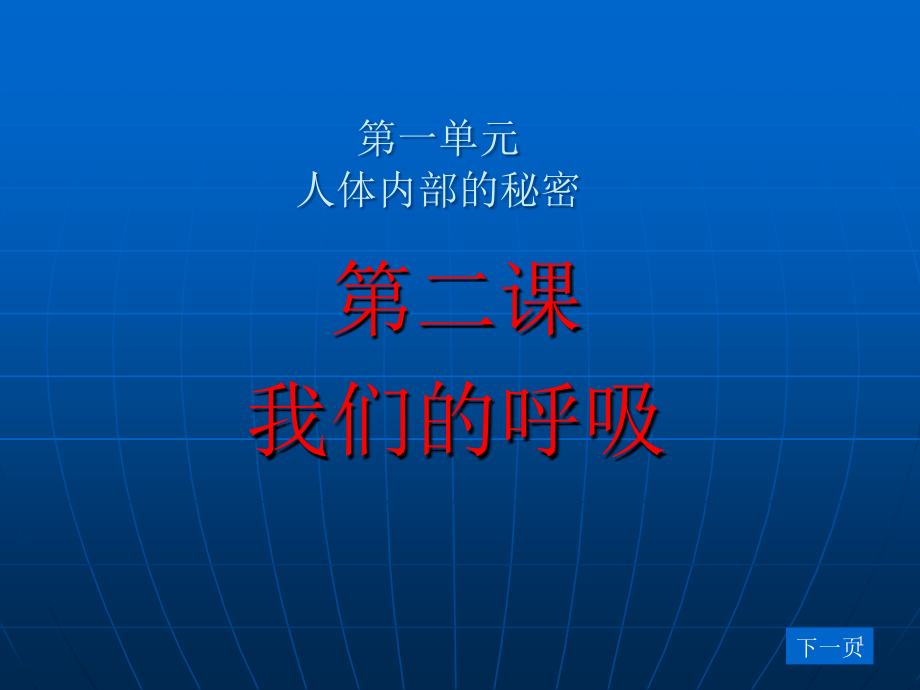 第一单元
人体内部的秘密

第二课
我们的呼吸

下一页